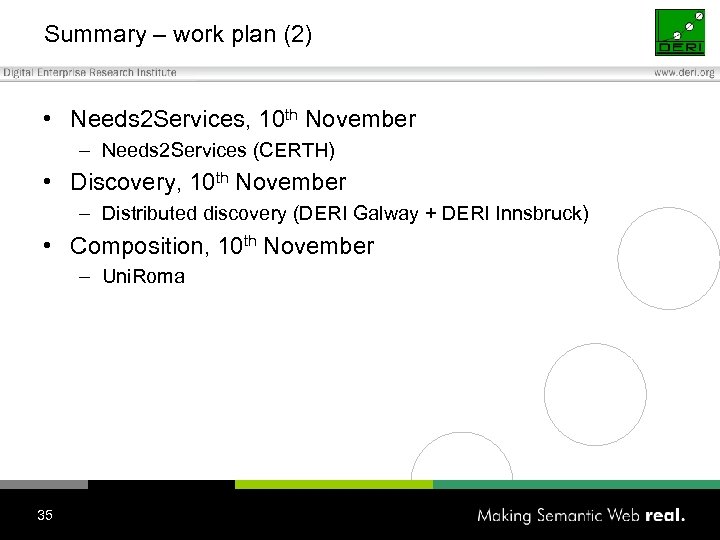 Summary – work plan (2)

DERI

Digital Enterprise Research Institute

www.deri.org

• Needs2Services, 10$^{th}$ November
– Needs2Services (CERTH)

• Discovery, 10$^{th}$ November
– Distributed discovery (DERI Galway + DERI Innsbruck)

• Composition, 10$^{th}$ November
– UniRoma

35

Making Semantic Web real.